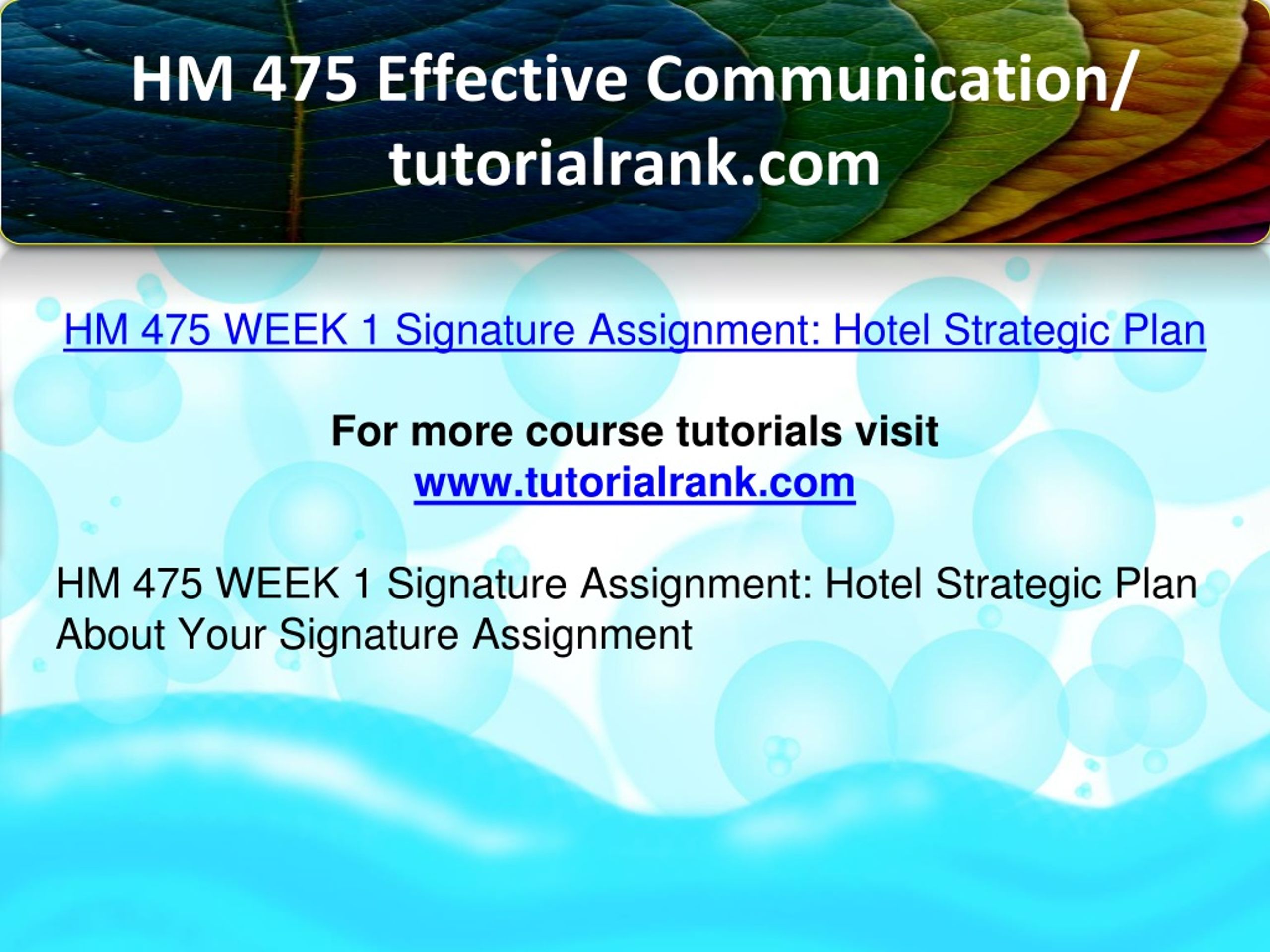 HM 475 Effective Communication/ tutorialrank.com

HM 475 WEEK 1 Signature Assignment: Hotel Strategic Plan

For more course tutorials visit
www.tutorialrank.com

HM 475 WEEK 1 Signature Assignment: Hotel Strategic Plan
About Your Signature Assignment